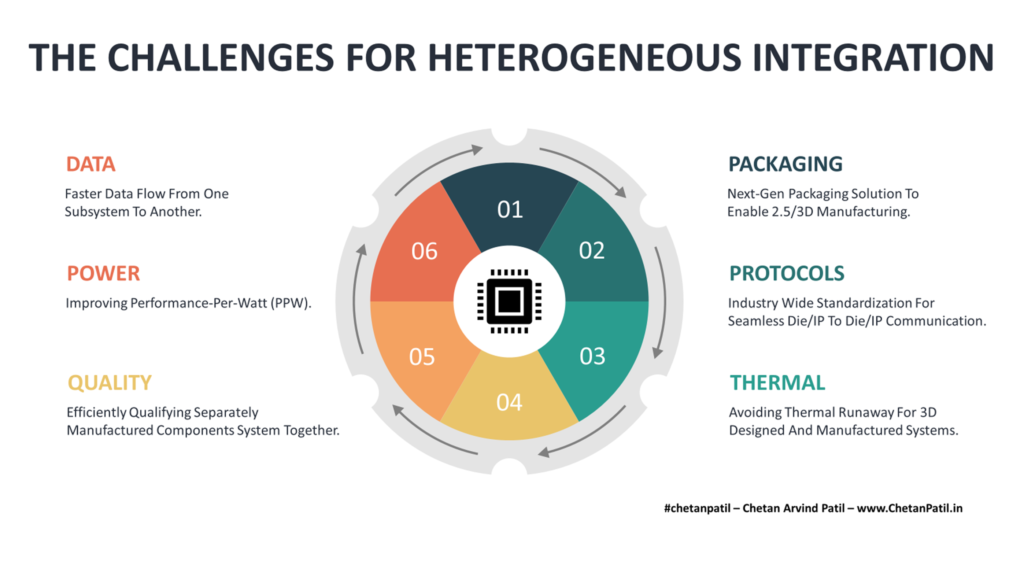 THE CHALLENGES FOR HETEROGENEOUS INTEGRATION

DATA
Faster Data Flow From One Subsystem To Another.

POWER
Improving Performance-Per-Watt (PPW).

QUALITY
Efficiently Qualifying Separately Manufactured Components System Together.

01
02
03
04
05
06

PACKAGING
Next-Gen Packaging Solution To Enable 2.5/3D Manufacturing.

PROTOCOLS
Industry Wide Standardization For Seamless Die/IP To Die/IP Communication.

THERMAL
Avoiding Thermal Runaway For 3D Designed And Manufactured Systems.

#chetanpatil – Chetan Arvind Patil – www.ChetanPatil.in